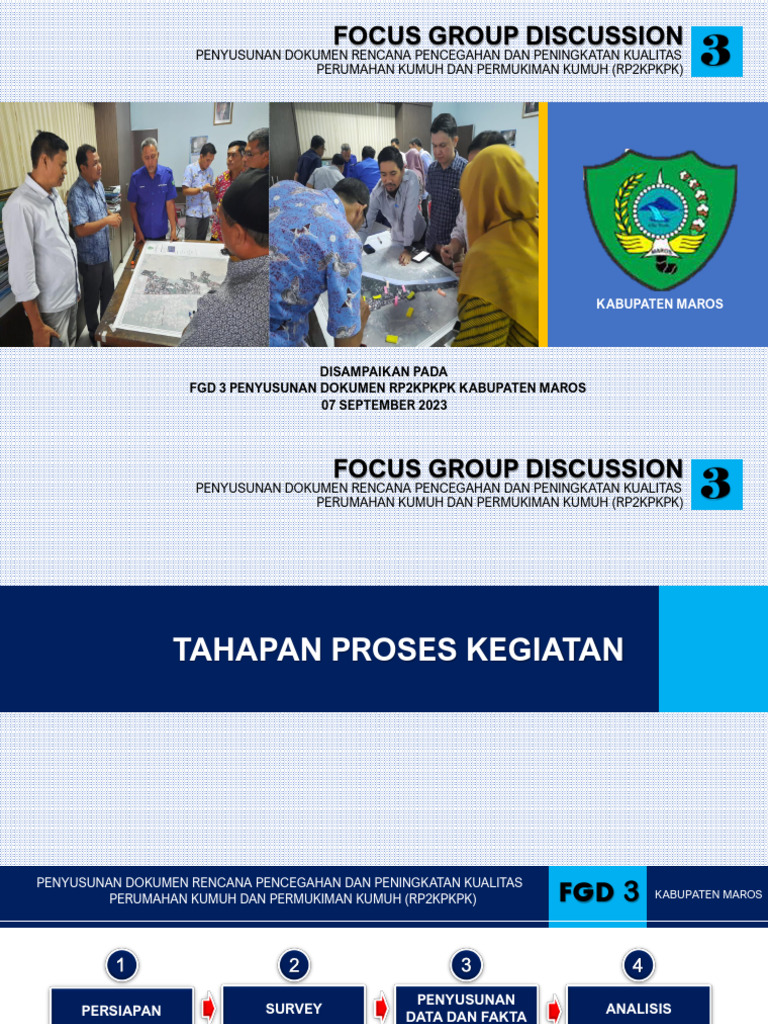 FOCUS GROUP DISCUSSION
PENYUSUNAN DOKUMEN RENCANA PENCEGAHAN DAN PENINGKATAN KUALITAS PERUMAHAN KUMUH DAN PERMUKIMAN KUMUH (RP2KPKPK)

3

MAROS

KABUPATEN MAROS

DISAMPAIKAN PADA
FGD 3 PENYUSUNAN DOKUMEN RP2KPKPK KABUPATEN MAROS
07 SEPTEMBER 2023

FOCUS GROUP DISCUSSION
PENYUSUNAN DOKUMEN RENCANA PENCEGAHAN DAN PENINGKATAN KUALITAS PERUMAHAN KUMUH DAN PERMUKIMAN KUMUH (RP2KPKPK)

3

TAHAPAN PROSES KEGIATAN

PENYUSUNAN DOKUMEN RENCANA PENCEGAHAN DAN PENINGKATAN KUALITAS PERUMAHAN KUMUH DAN PERMUKIMAN KUMUH (RP2KPKPK)

FGD 3

KABUPATEN MAROS

1
PERSIAPAN

2
SURVEY

3
PENYUSUNAN DATA DAN FAKTA

4
ANALISIS